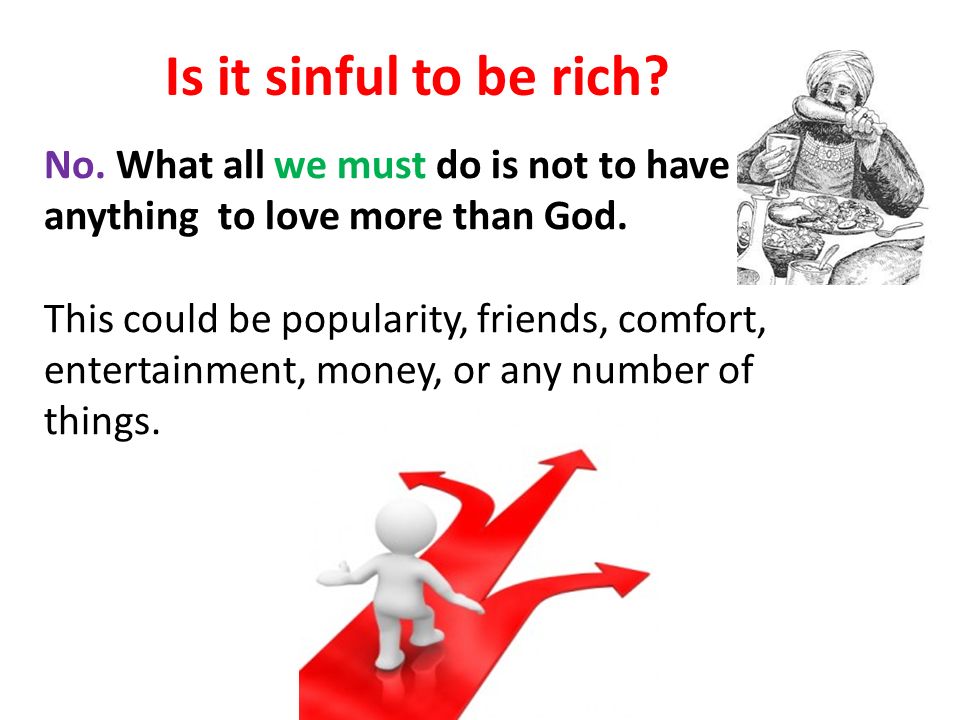 Is it sinful to be rich?

No. What all we must do is not to have anything to love more than God.

This could be popularity, friends, comfort, entertainment, money, or any number of things.